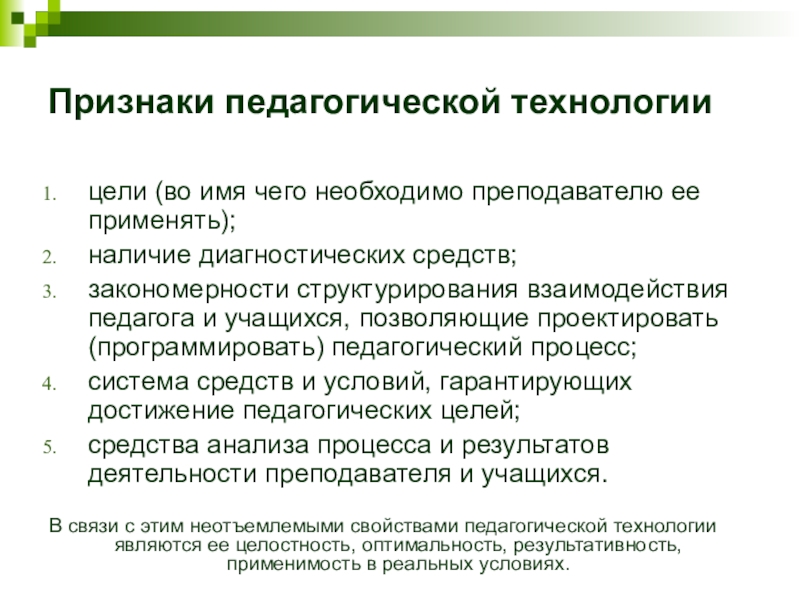 Признаки педагогической технологии

1. цели (во имя чего необходимо преподавателю ее применять);
2. наличие диагностических средств;
3. закономерности структурирования взаимодействия педагога и учащихся, позволяющие проектировать (программировать) педагогический процесс;
4. система средств и условий, гарантирующих достижение педагогических целей;
5. средства анализа процесса и результатов деятельности преподавателя и учащихся.

В связи с этим неотъемлемыми свойствами педагогической технологии являются ее целостность, оптимальность, результативность, применимость в реальных условиях.